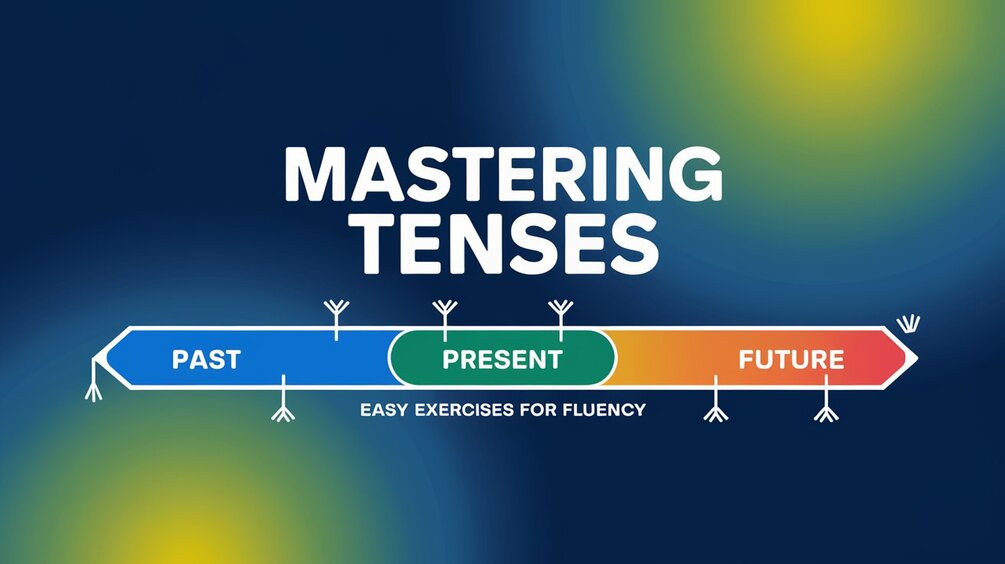 MASTERING TENSES

PAST

PRESENT

FUTURE

EASY EXERCISES FOR FLUENCY